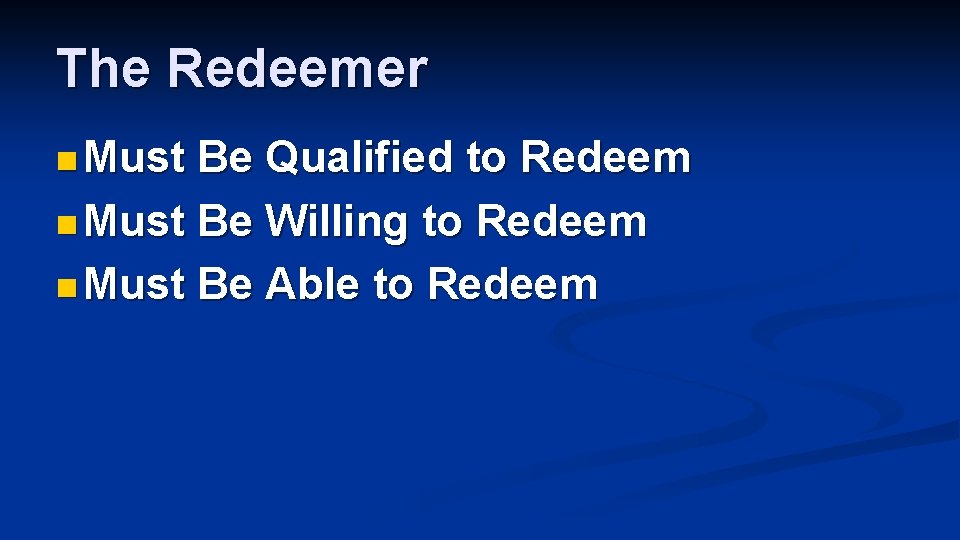 The Redeemer

- Must Be Qualified to Redeem
- Must Be Willing to Redeem
- Must Be Able to Redeem